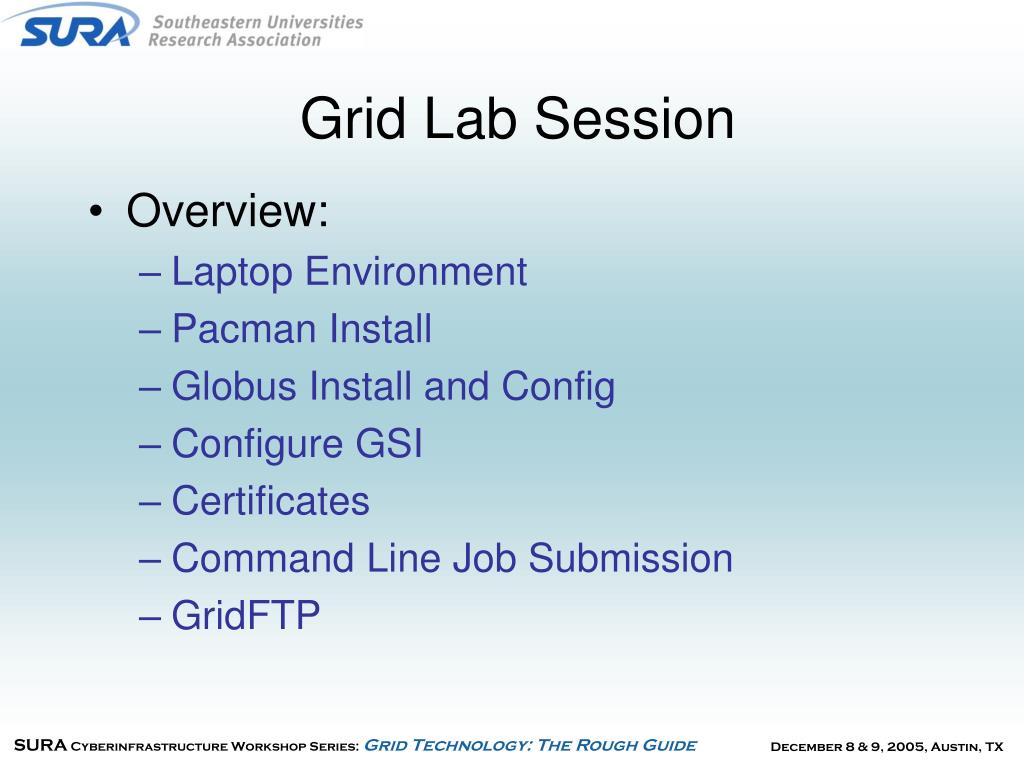 SURA Southeastern Universities Research Association

Grid Lab Session

• Overview:
– Laptop Environment
– Pacman Install
– Globus Install and Config
– Configure GSI
– Certificates
– Command Line Job Submission
– GridFTP

SURA Cyberinfrastructure Workshop Series: Grid Technology: The Rough Guide December 8 & 9, 2005, Austin, TX